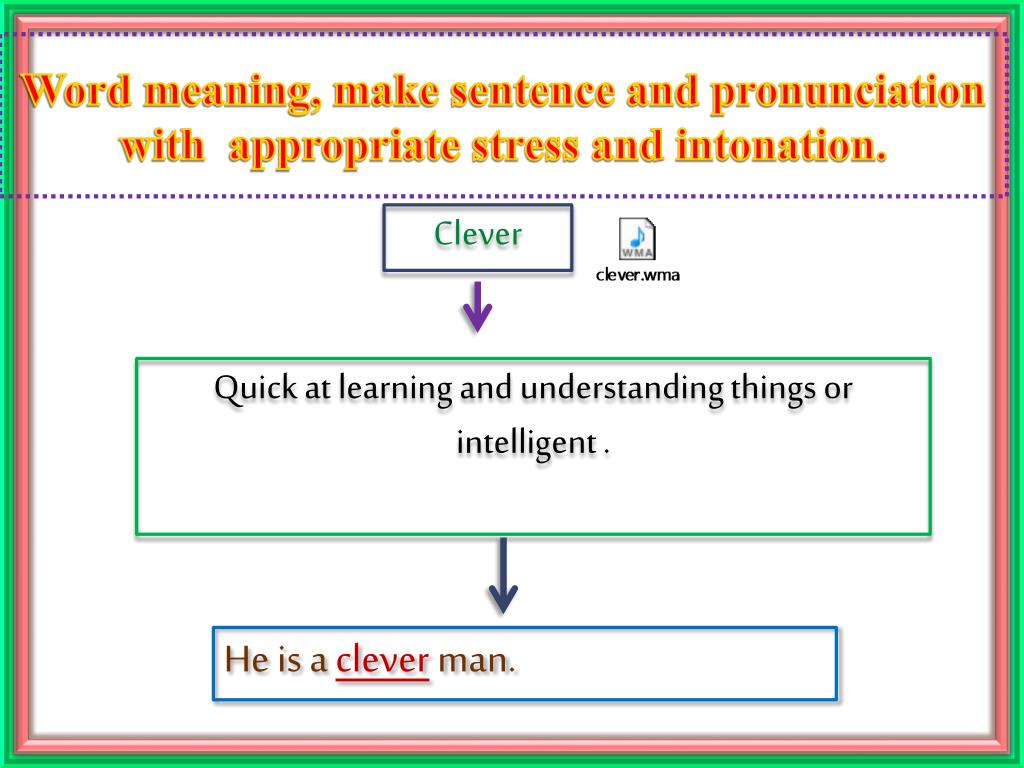 Word meaning, make sentence and pronunciation with appropriate stress and intonation.

Clever

WMA
clever.wma

Quick at learning and understanding things or intelligent .

He is a clever man.